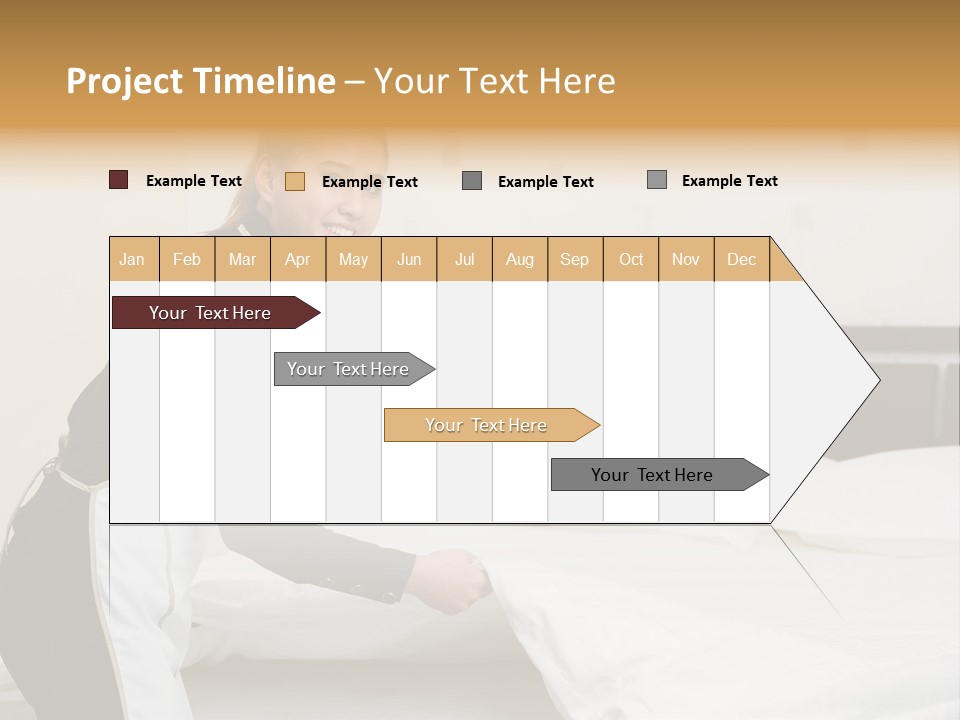 Project Timeline – Your Text Here

Example Text
Example Text
Example Text
Example Text

| Jan | Feb | Mar | Apr | May | Jun | Jul | Aug | Sep | Oct | Nov | Dec |
|---|---|---|---|---|---|---|---|---|---|---|---|

Your Text Here

Your Text Here

Your Text Here

Your Text Here